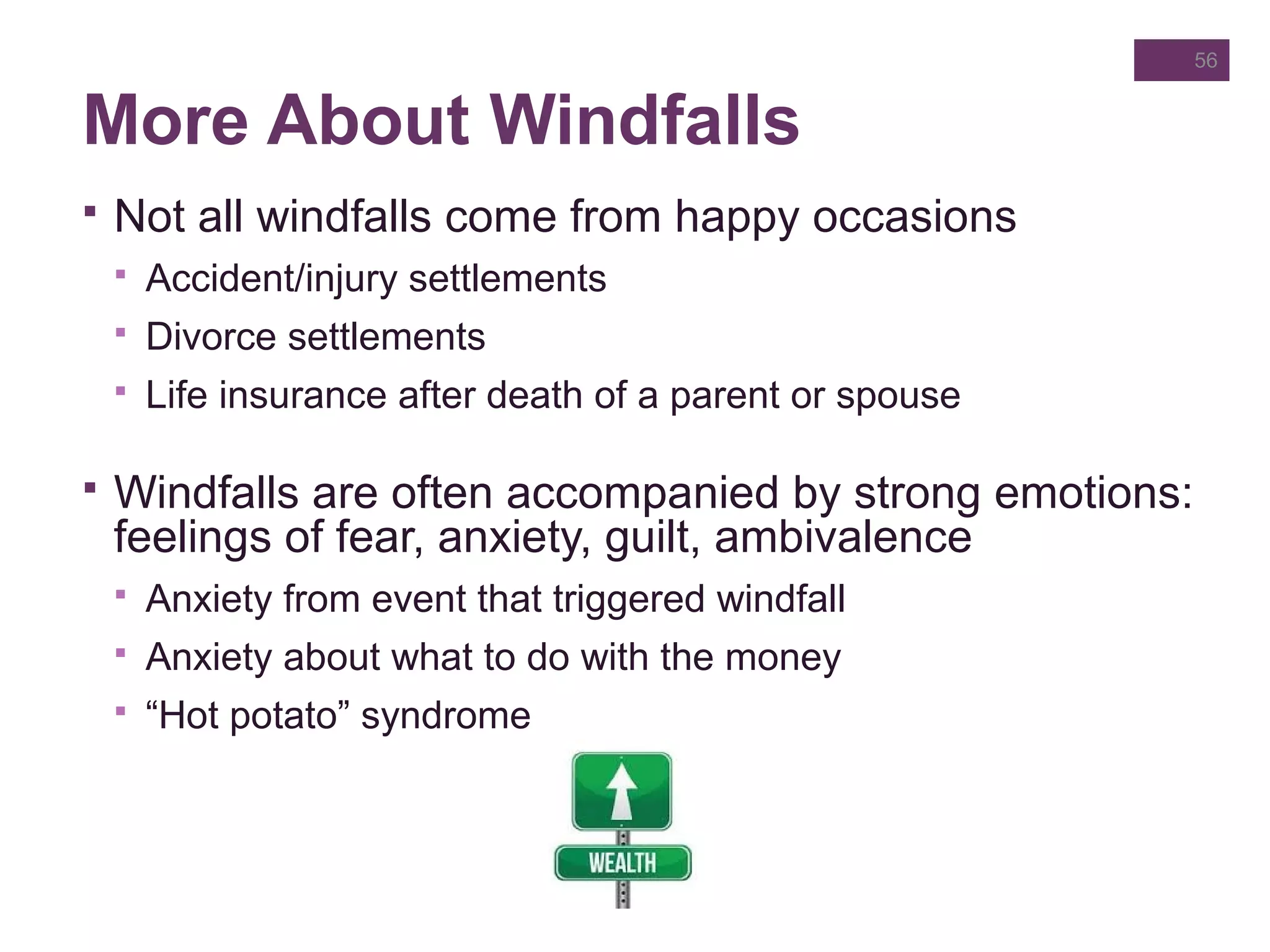 56

More About Windfalls

▪ Not all windfalls come from happy occasions
▪ Accident/injury settlements
▪ Divorce settlements
▪ Life insurance after death of a parent or spouse

▪ Windfalls are often accompanied by strong emotions: feelings of fear, anxiety, guilt, ambivalence
▪ Anxiety from event that triggered windfall
▪ Anxiety about what to do with the money
▪ “Hot potato” syndrome

WEALTH